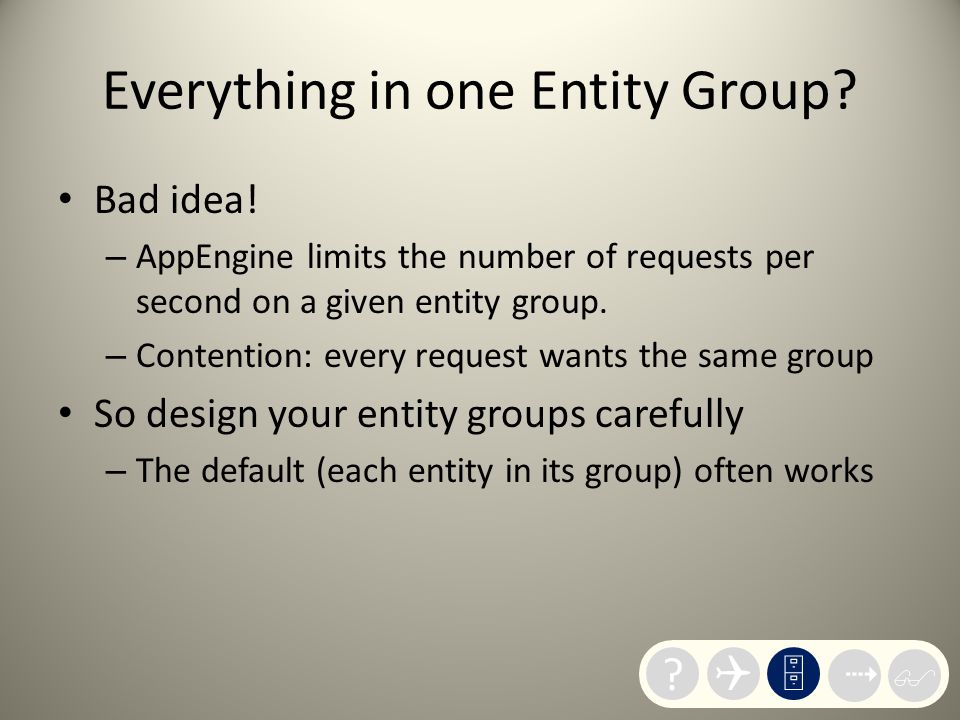 Everything in one Entity Group?

• Bad idea!
– AppEngine limits the number of requests per second on a given entity group.
– Contention: every request wants the same group

• So design your entity groups carefully
– The default (each entity in its group) often works

?